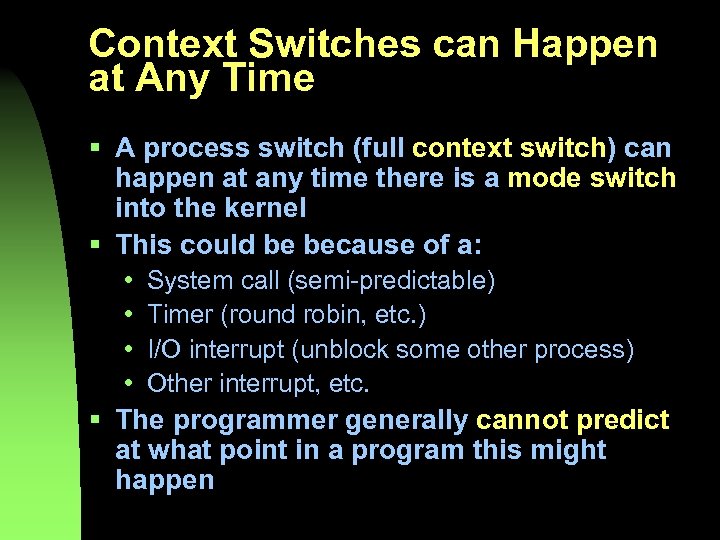 Context Switches can Happen at Any Time

▪ A process switch (full context switch) can happen at any time there is a mode switch into the kernel
▪ This could be because of a:
• System call (semi-predictable)
• Timer (round robin, etc.)
• I/O interrupt (unblock some other process)
• Other interrupt, etc.
▪ The programmer generally cannot predict at what point in a program this might happen